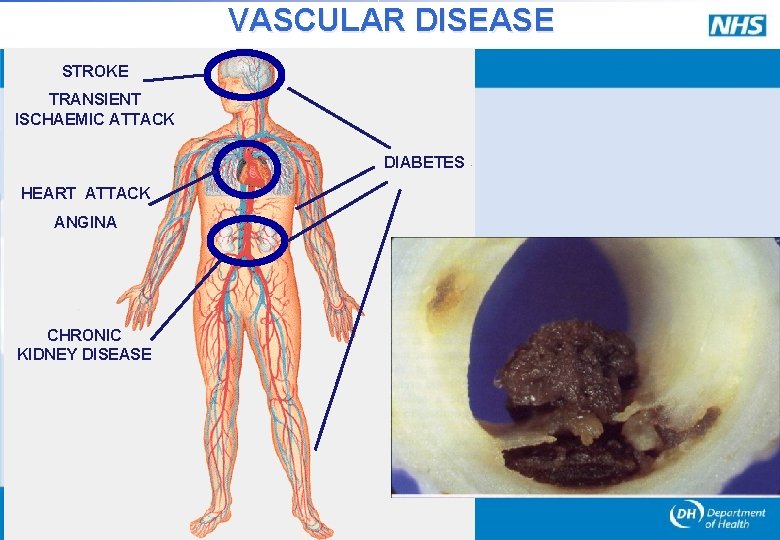 VASCULAR DISEASE

NHS

STROKE

TRANSIENT ISCHAEMIC ATTACK

HEART ATTACK

ANGINA

CHRONIC KIDNEY DISEASE

DIABETES

DH Department of Health